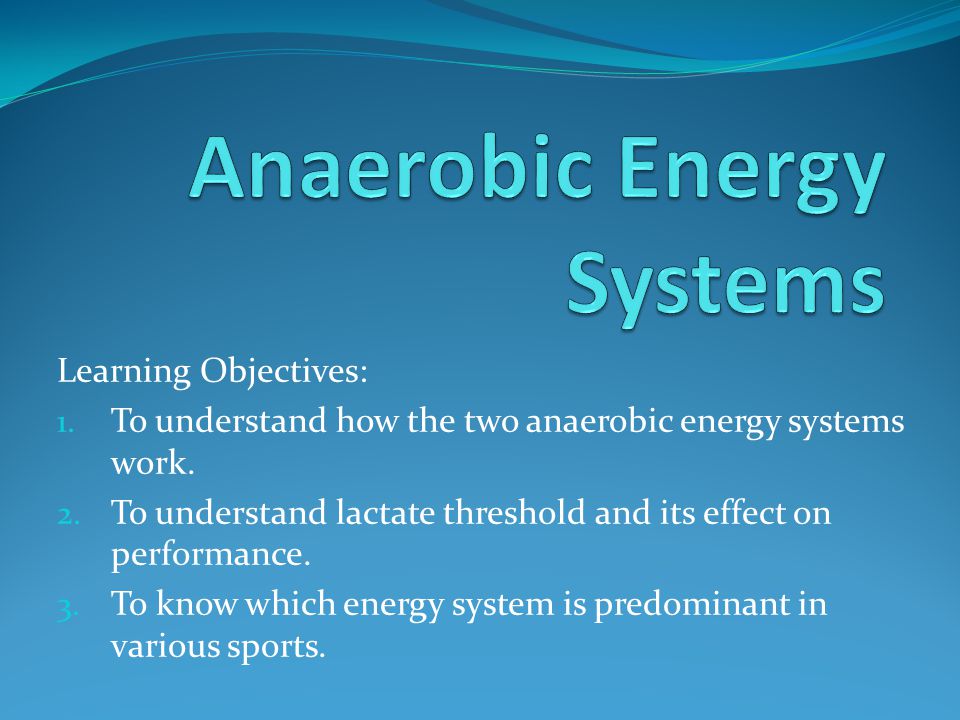 Anaerobic Energy Systems

Learning Objectives:
1. To understand how the two anaerobic energy systems work.
2. To understand lactate threshold and its effect on performance.
3. To know which energy system is predominant in various sports.